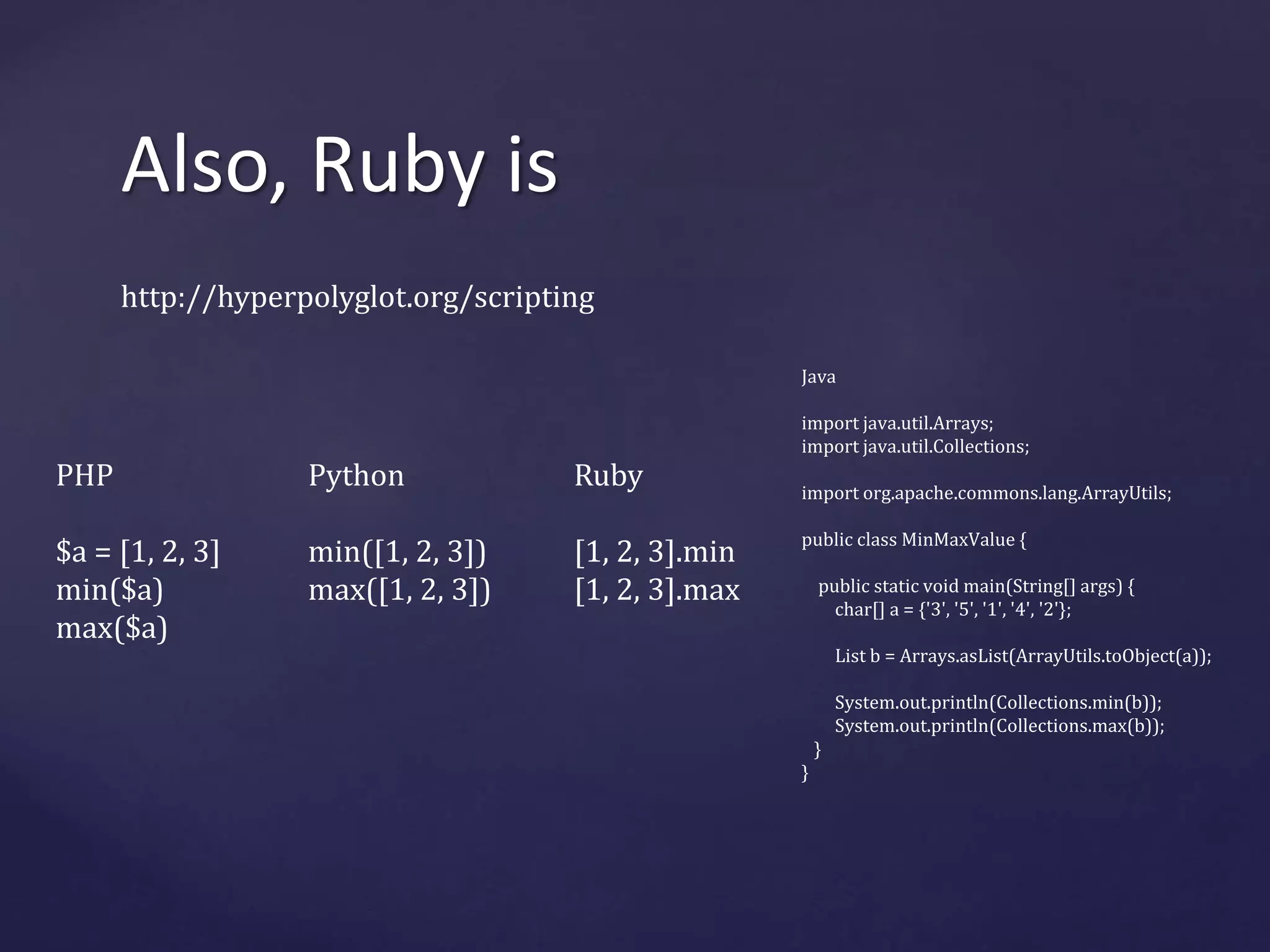 Also, Ruby is

http://hyperpolyglot.org/scripting

PHP

\$a = [1, 2, 3]
min(\$a)
max(\$a)

Python

min([1, 2, 3])
max([1, 2, 3])

Ruby

[1, 2, 3].min
[1, 2, 3].max

Java

import java.util.Arrays;
import java.util.Collections;

import org.apache.commons.lang.ArrayUtils;

public class MinMaxValue {

public static void main(String[] args) {
char[] a = {'3', '5', '1', '4', '2'};

List b = Arrays.asList(ArrayUtils.toObject(a));

System.out.println(Collections.min(b));
System.out.println(Collections.max(b));
}
}